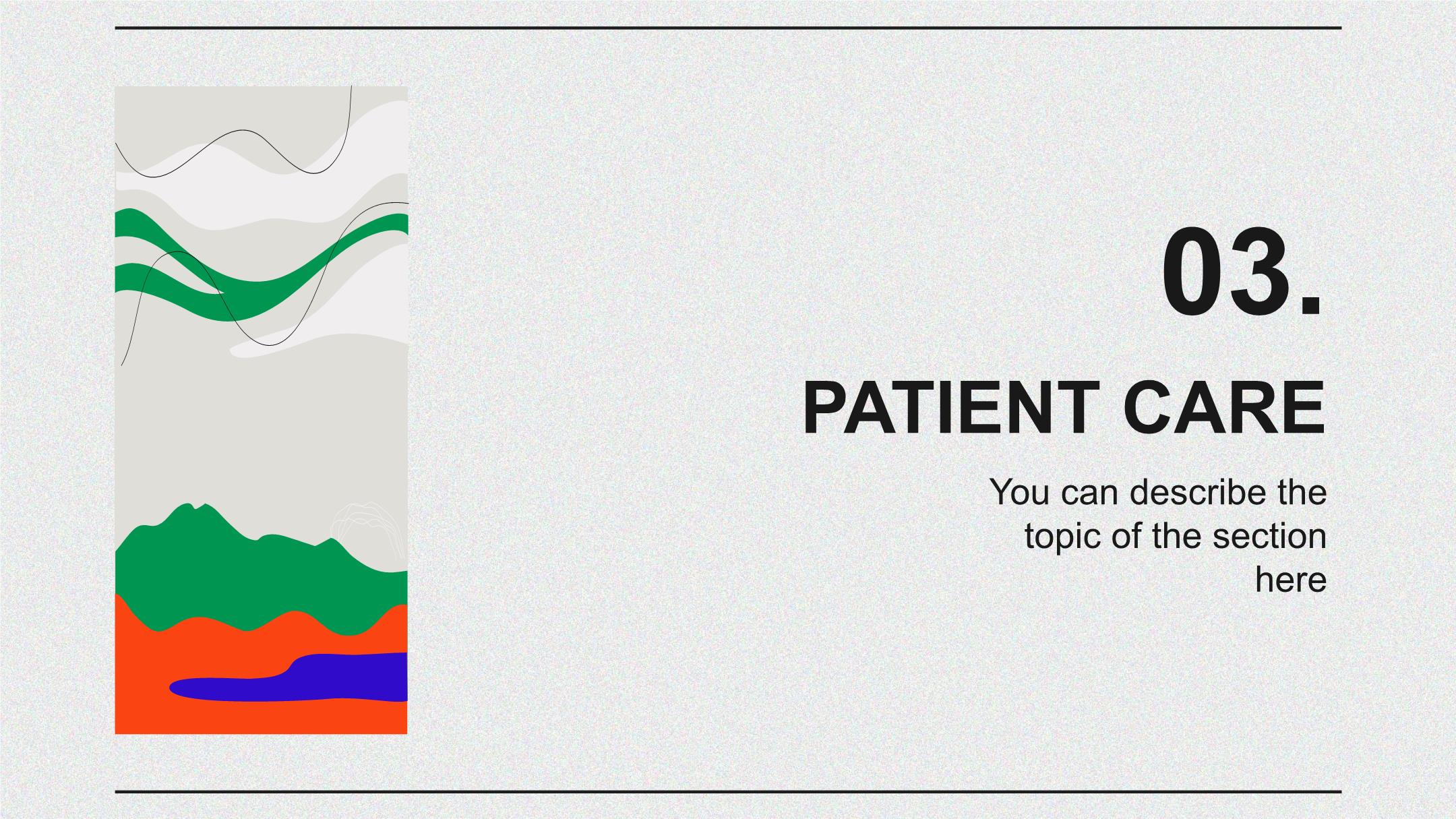 03.

PATIENT CARE

You can describe the topic of the section here